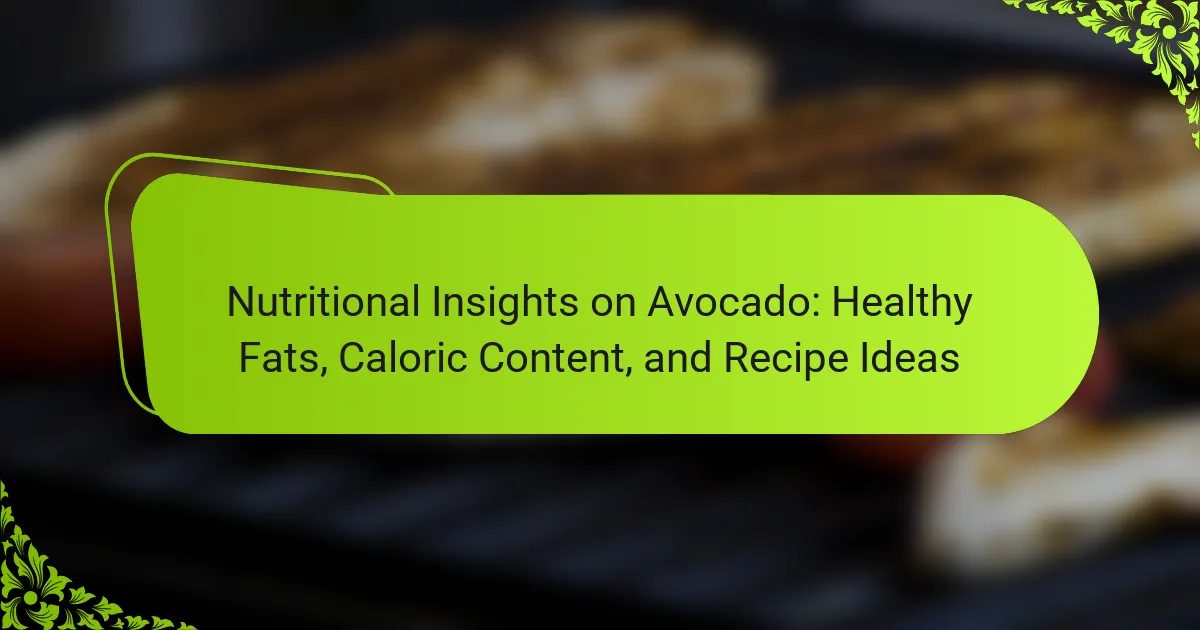 Nutritional Insights on Avocado: Healthy Fats, Caloric Content, and Recipe Ideas